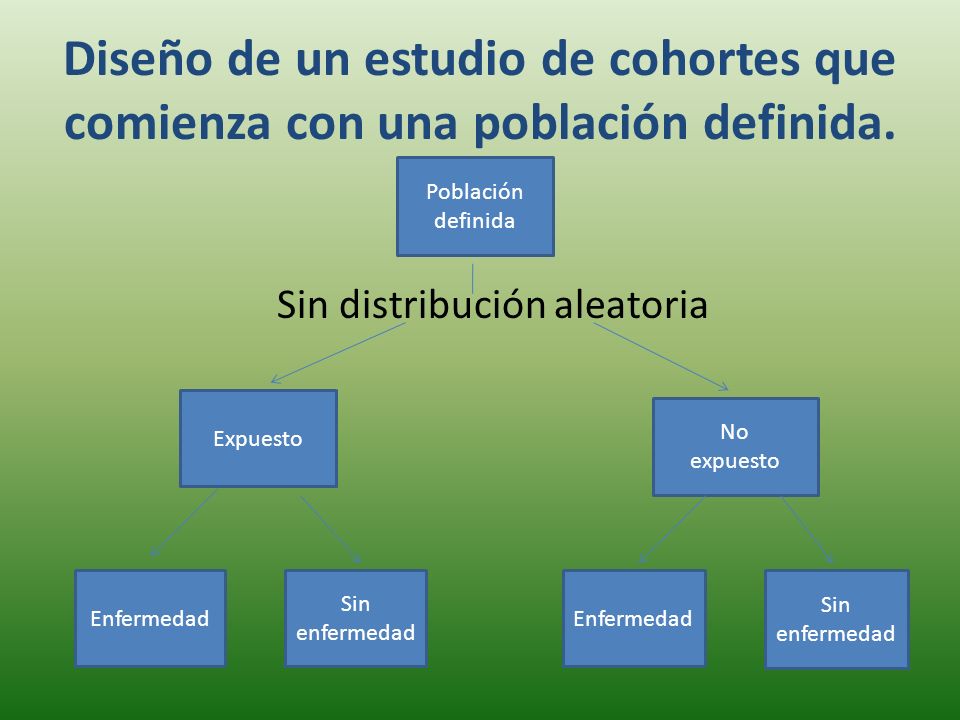 Diseño de un estudio de cohortes que comienza con una población definida.

Población definida

Sin distribución aleatoria

Expuesto

No expuesto

Enfermedad

Sin enfermedad

Enfermedad

Sin enfermedad